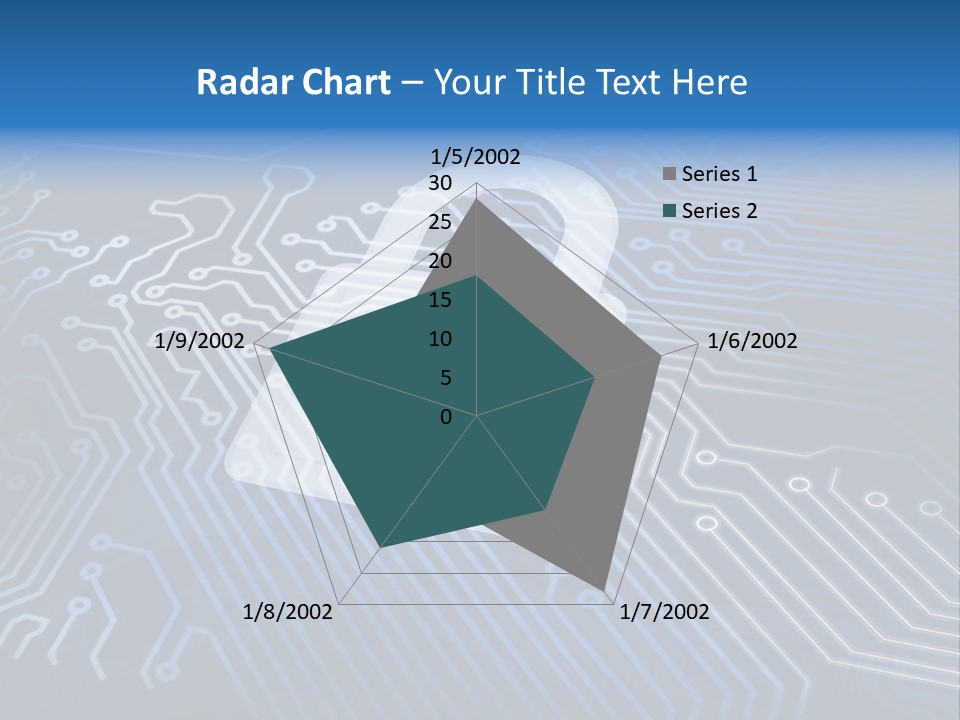 Radar Chart – Your Title Text Here

1/5/2002
30
25
20
15
10
5
0
1/6/2002
1/7/2002
1/8/2002
1/9/2002

Series 1
Series 2